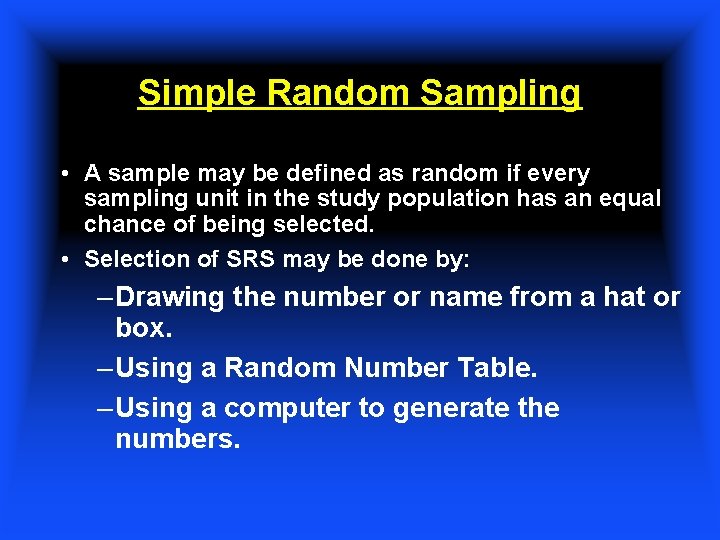 Simple Random Sampling

• A sample may be defined as random if every sampling unit in the study population has an equal chance of being selected.

• Selection of SRS may be done by:

– Drawing the number or name from a hat or box.

– Using a Random Number Table.

– Using a computer to generate the numbers.